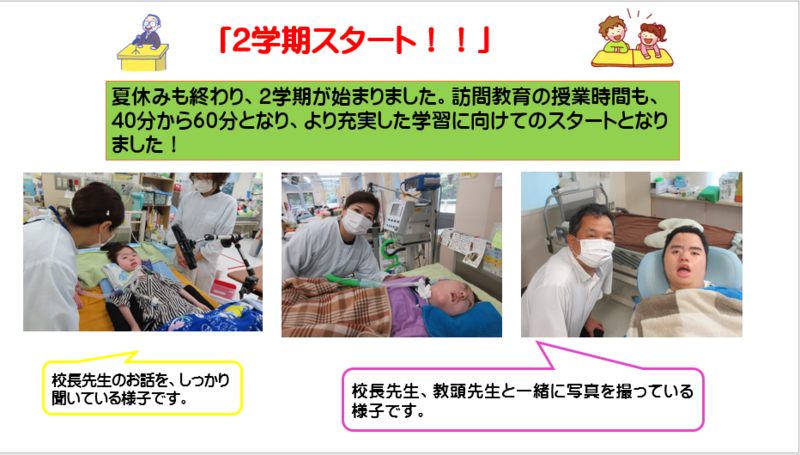 「2学期スタート！！」

夏休みも終わり、2学期が始まりました。訪問教育の授業時間も、40分から60分となり、より充実した学習に向けてのスタートとなりました！

校長先生のお話を、しっかり聞いている様子です。

校長先生、教頭先生と一緒に写真を撮っている様子です。